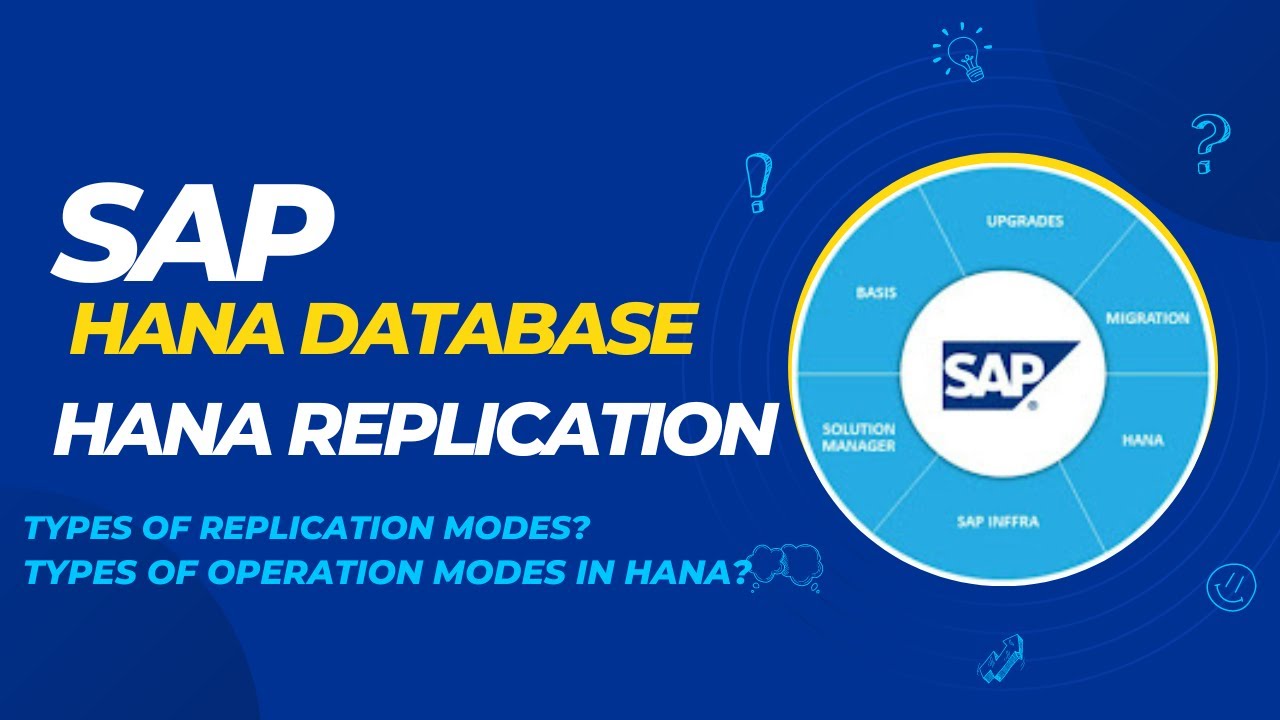 SAP
HANA DATABASE
HANA REPLICATION

TYPES OF REPLICATION MODES?
TYPES OF OPERATION MODES IN HANA?

UPGRADES
MIGRATION
HANA
SAP INFFRA
SOLUTION MANAGER
BASIS
SAP